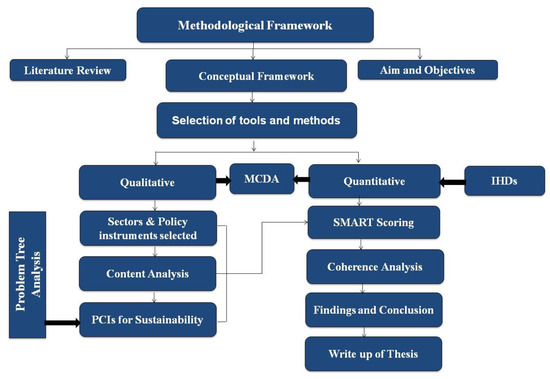 Methodological Framework

Literature Review

Conceptual Framework

Aim and Objectives

Selection of tools and methods

Qualitative

MCDA

Quantitative

IHDs

Problem Tree Analysis

Sectors & Policy instruments selected

Content Analysis

PCIs for Sustainability

SMART Scoring

Coherence Analysis

Findings and Conclusion

Write up of Thesis